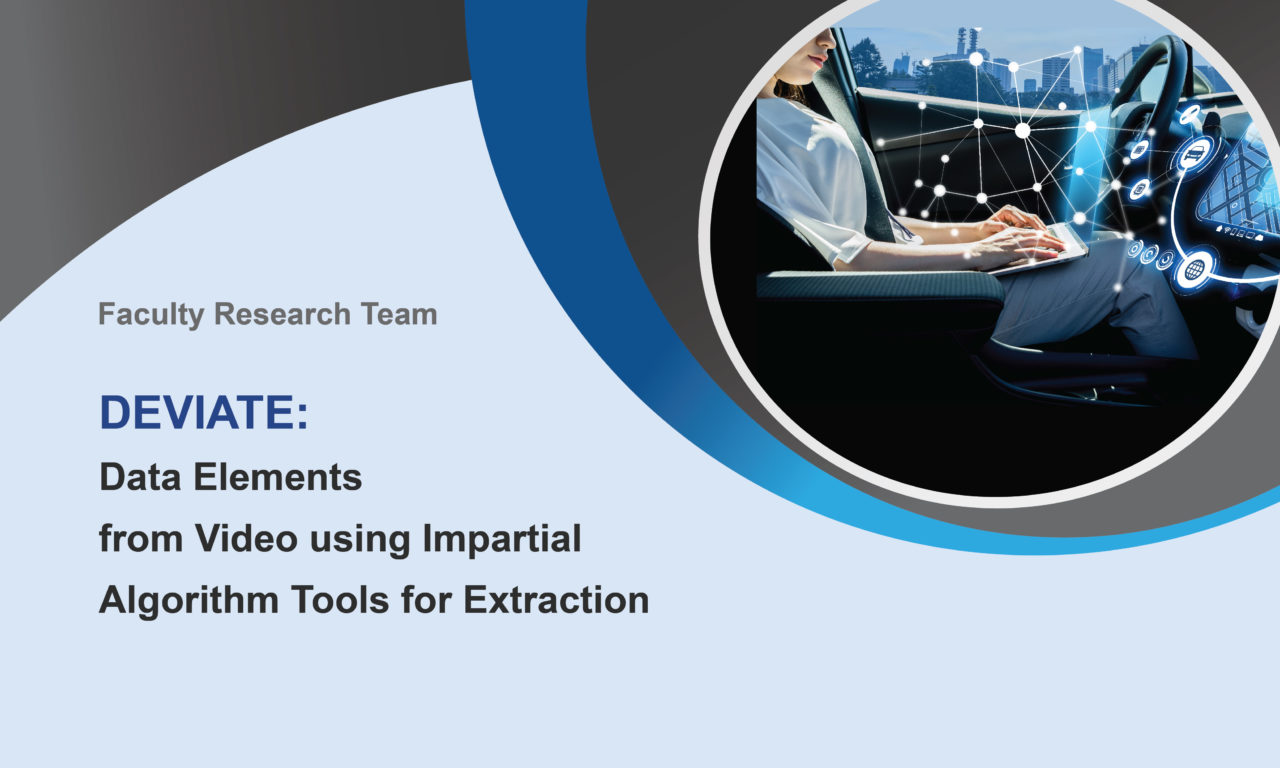 Faculty Research Team

DEVIATE:

Data Elements from Video using Impartial Algorithm Tools for Extraction